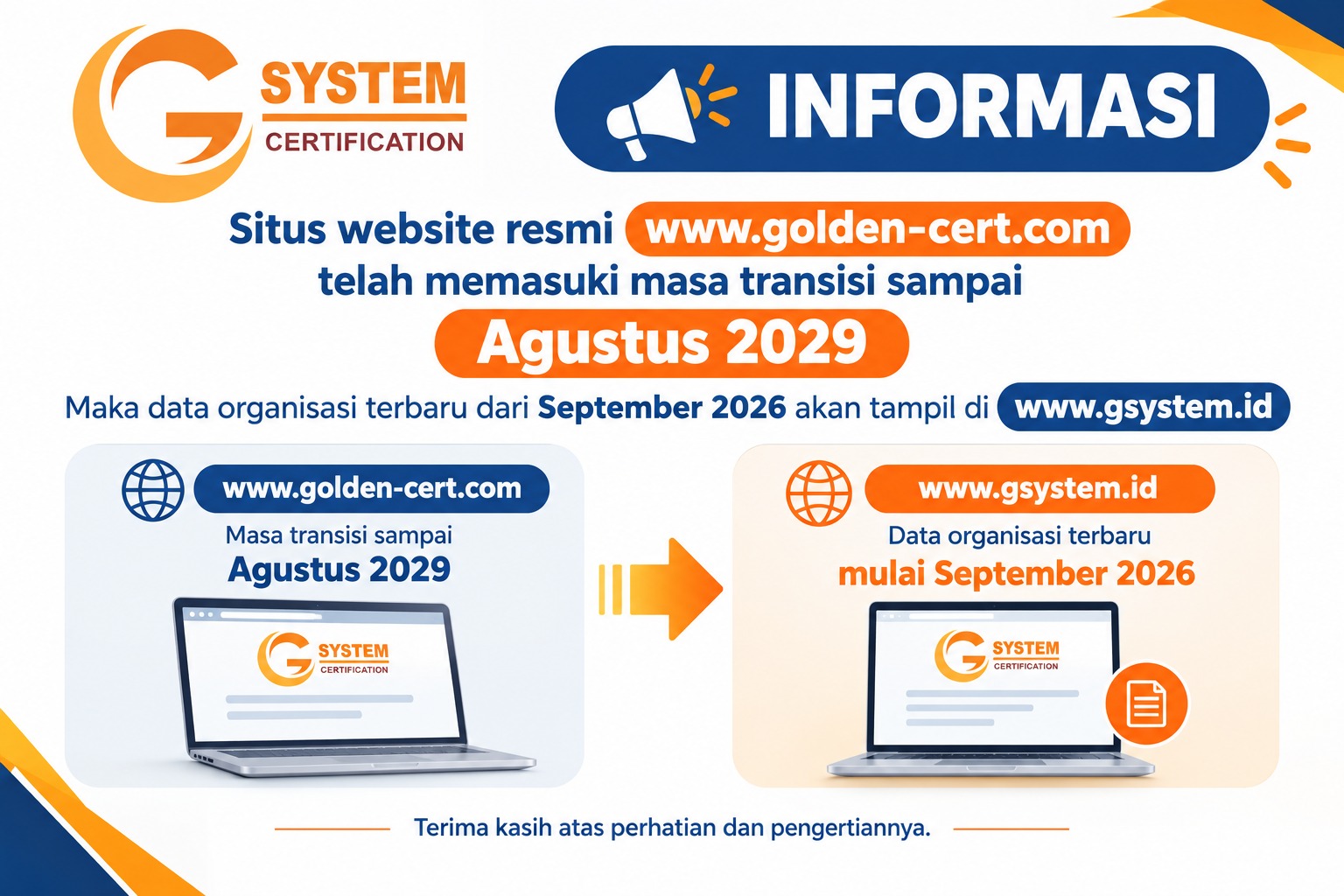 G SYSTEM CERTIFICATION

INFORMASI

Situs website resmi www.golden-cert.com telah memasuki masa transisi sampai Agustus 2029

Maka data organisasi terbaru dari September 2026 akan tampil di www.gsystem.id

www.golden-cert.com
Masa transisi sampai
Agustus 2029

G SYSTEM CERTIFICATION

www.gsystem.id
Data organisasi terbaru
mulai September 2026

G SYSTEM CERTIFICATION

Terima kasih atas perhatian dan pengertiannya.